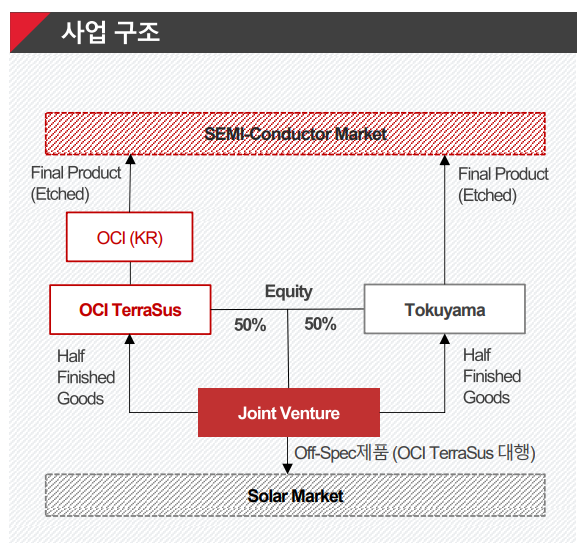 사업 구조

SEMI-Conductor Market

Final Product (Etched)

Final Product (Etched)

OCI (KR)

OCI TerraSus

Equity

50%

50%

Tokuyama

Half Finished Goods

Half Finished Goods

Joint Venture

Off-Spec제품 (OCI TerraSus 대행)

Solar Market